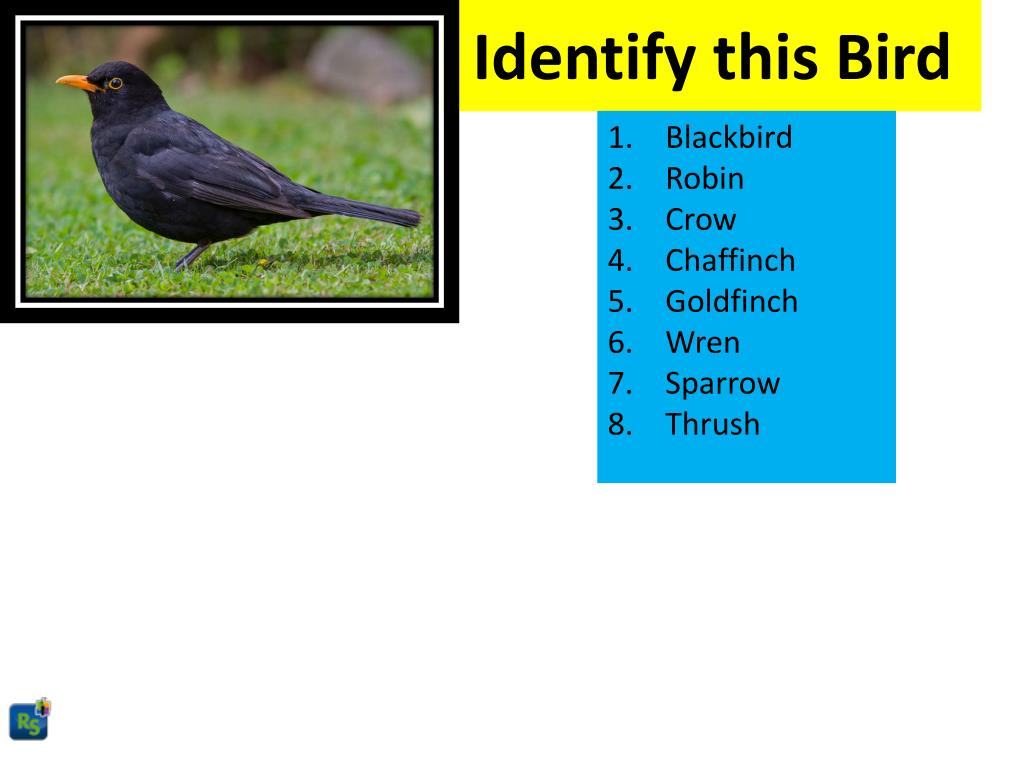 Identify this Bird

1. Blackbird
2. Robin
3. Crow
4. Chaffinch
5. Goldfinch
6. Wren
7. Sparrow
8. Thrush

RS